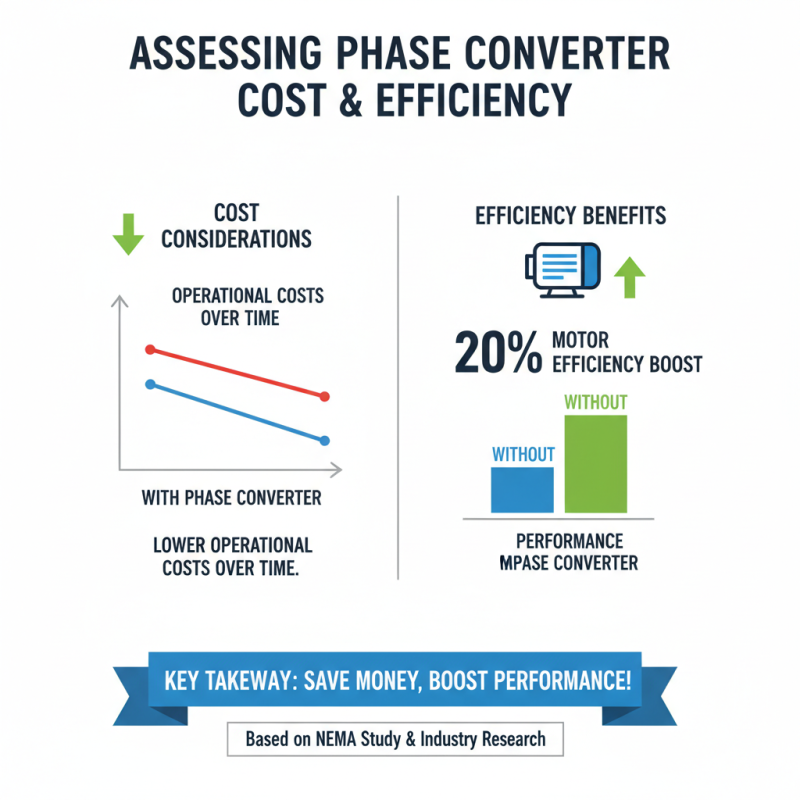 ASSESSING PHASE CONVERTER COST & EFFICIENCY

COST CONSIDERATIONS

OPERATIONAL COSTS OVER TIME

WITH PHASE CONVERTER

LOWER OPERATIONAL COSTS OVER TIME.

EFFICIENCY BENEFITS

20% MOTOR EFFICIENCY BOOST

WITHOUT

WITHOUT

PERFORMANCE MPASE CONVERTER

KEY TAKEWAY: SAVE MONEY, BOOST PERFORMANCE!

Based on NEMA Study & Industry Research